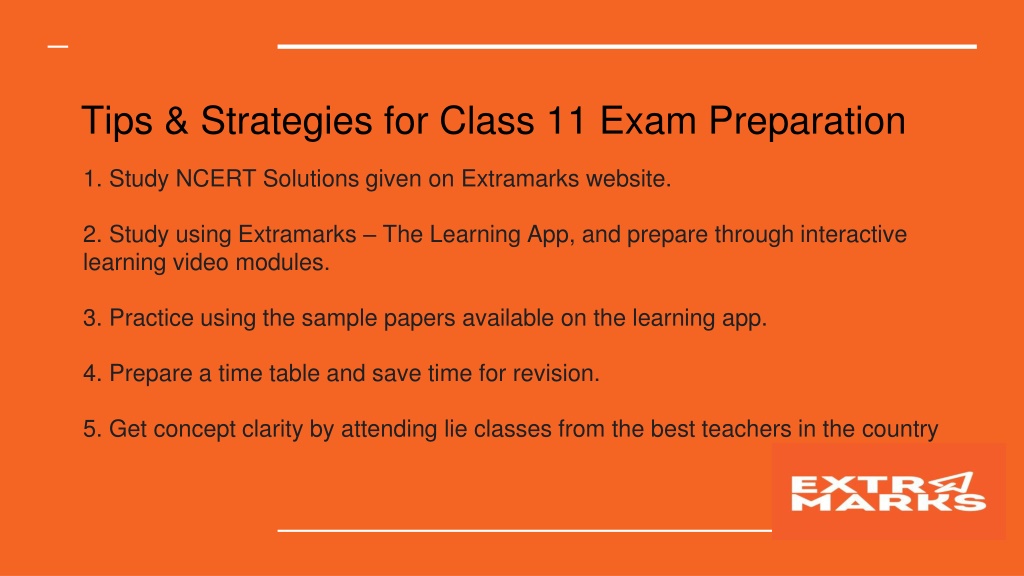 Tips & Strategies for Class 11 Exam Preparation

1. Study NCERT Solutions given on Extramarks website.

2. Study using Extramarks – The Learning App, and prepare through interactive learning video modules.

3. Practice using the sample papers available on the learning app.

4. Prepare a time table and save time for revision.

5. Get concept clarity by attending lie classes from the best teachers in the country

EXTRA MARKS